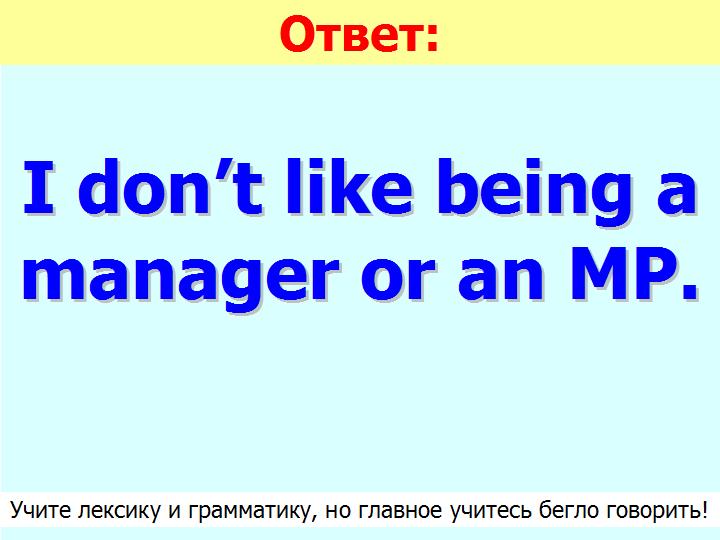 Ответ:

I don’t like being a manager or an MP.

Учите лексику и грамматику, но главное учитесь бегло говорить!